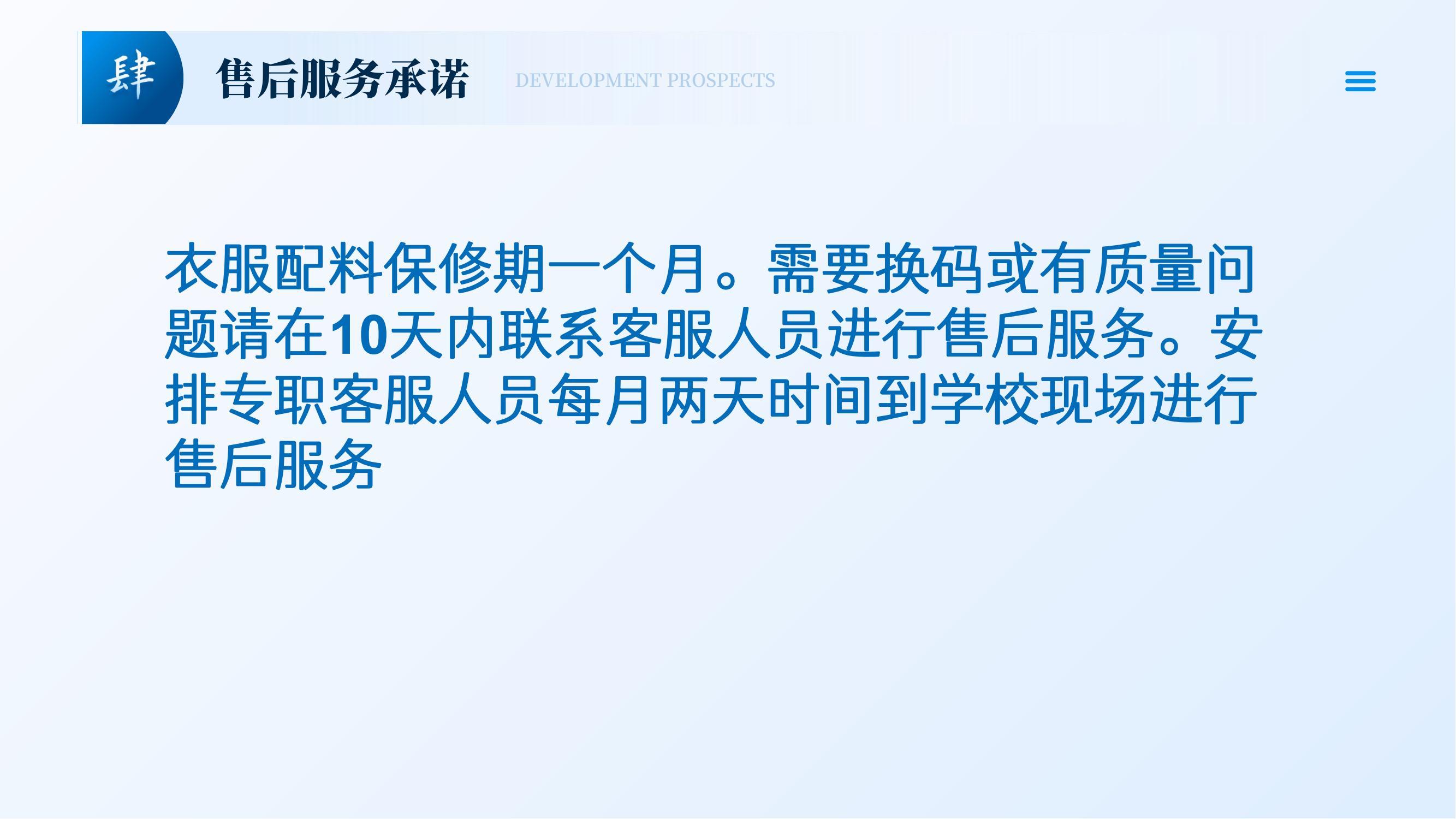 肆 售后服务承诺 DEVELOPMENT PROSPECTS

衣服配料保修期一个月。需要换码或有质量问题请在10天内联系客服人员进行售后服务。安排专职客服人员每月两天时间到学校现场进行售后服务